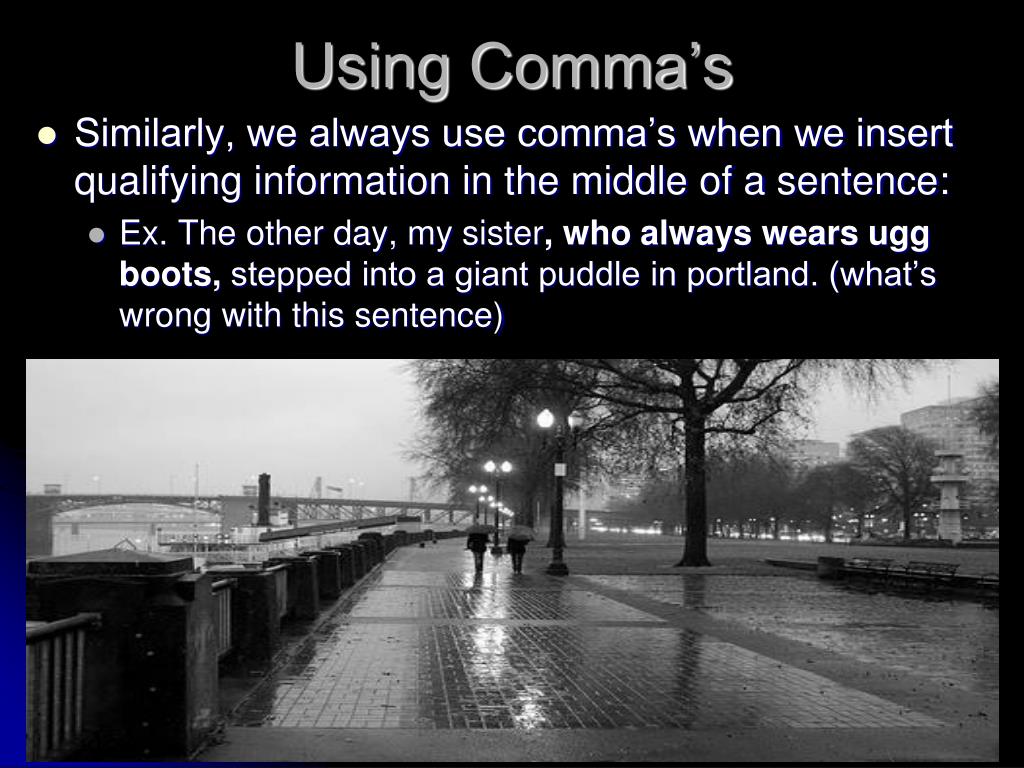 Using Comma’s

Similarly, we always use comma’s when we insert qualifying information in the middle of a sentence:

Ex. The other day, my sister, who always wears ugg boots, stepped into a giant puddle in portland. (what’s wrong with this sentence)